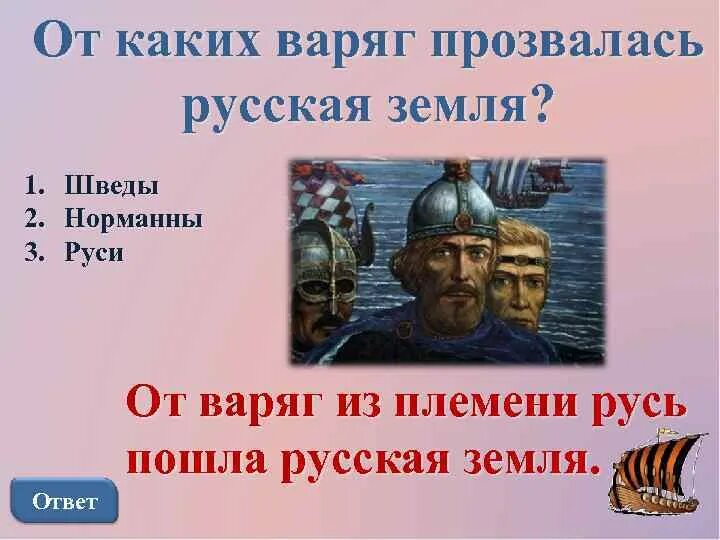 От каких варяг прозвалась русская земля?

1. Шведы
2. Норманны
3. Руси

От варяг из племени русь пошла русская земля.

Ответ